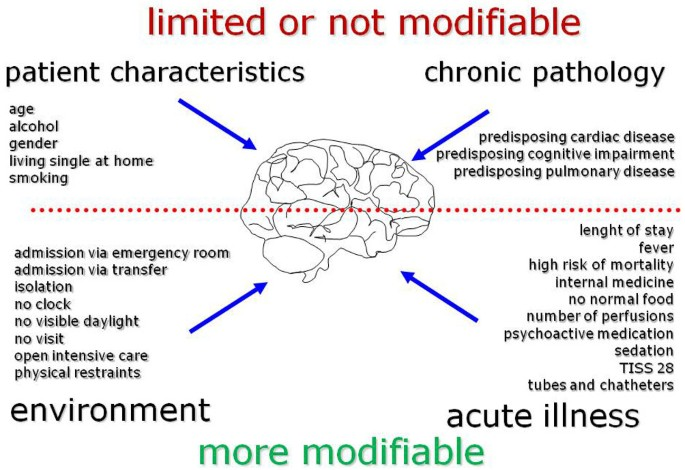 limited or not modifiable

patient characteristics

age
alcohol
gender
living single at home
smoking

chronic pathology

predisposing cardiac disease
predisposing cognitive impairment
predisposing pulmonary disease

admission via emergency room
admission via transfer
isolation
no clock
no visible daylight
no visit
open intensive care
physical restraints

environment

lenght of stay
fever
high risk of mortality
internal medicine
no normal food
number of perfusions
psychoactive medication
sedation
TISS 28
tubes and chatheters

acute illness

more modifiable